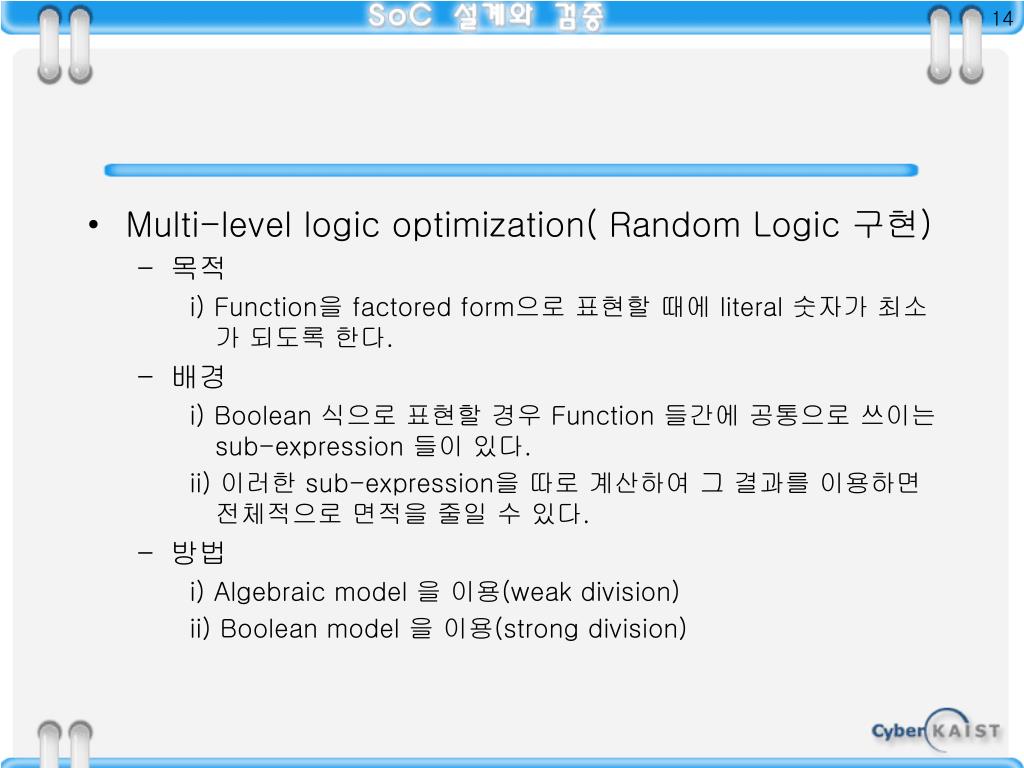 SoC 설계와 검증

14

• Multi-level logic optimization( Random Logic 구현)

– 목적

i) Function을 factored form으로 표현할 때에 literal 숫자가 최소가 되도록 한다.

– 배경

i) Boolean 식으로 표현할 경우 Function 들간에 공통으로 쓰이는 sub-expression 들이 있다.

ii) 이러한 sub-expression을 따로 계산하여 그 결과를 이용하면 전체적으로 면적을 줄일 수 있다.

– 방법

i) Algebraic model 을 이용(weak division)

ii) Boolean model 을 이용(strong division)

Cyber KAIST